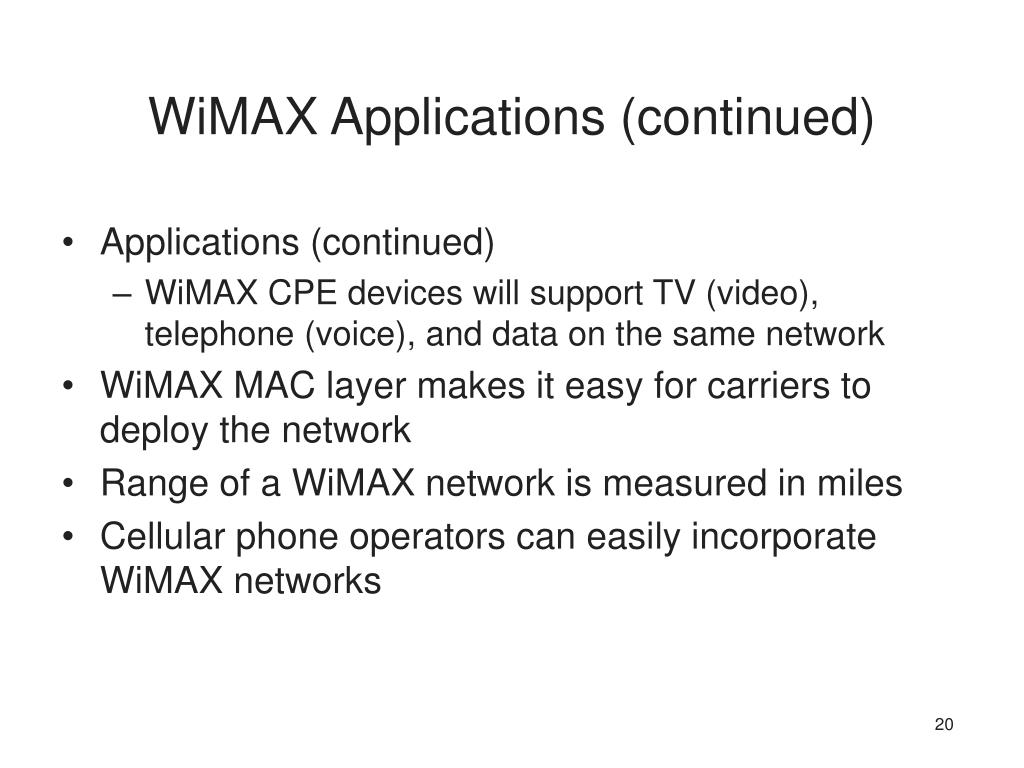 WiMAX Applications (continued)

• Applications (continued)
– WiMAX CPE devices will support TV (video), telephone (voice), and data on the same network
• WiMAX MAC layer makes it easy for carriers to deploy the network
• Range of a WiMAX network is measured in miles
• Cellular phone operators can easily incorporate WiMAX networks

20